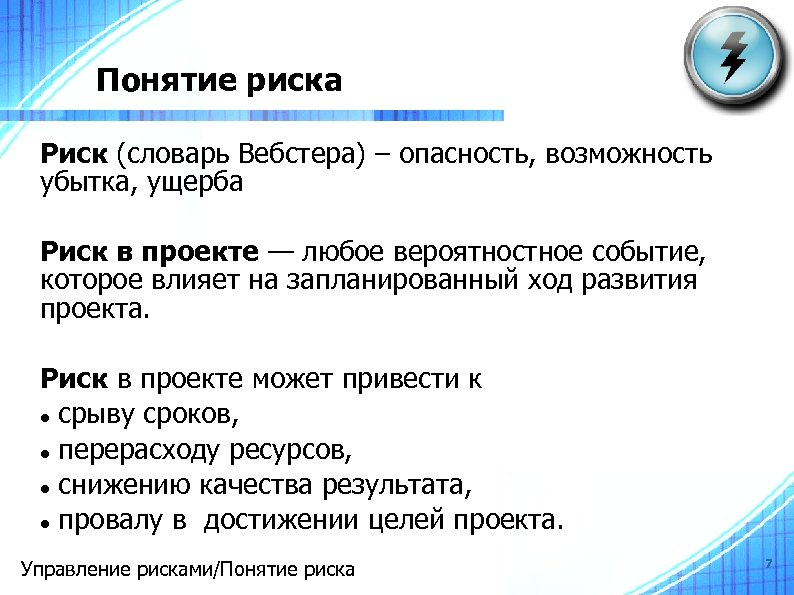 Понятие риска

Риск (словарь Вебстера) – опасность, возможность убытка, ущерба

Риск в проекте — любое вероятностное событие, которое влияет на запланированный ход развития проекта.

Риск в проекте может привести к
• срыву сроков,
• перерасходу ресурсов,
• снижению качества результата,
• провалу в достижении целей проекта.

Управление рисками/Понятие риска

7